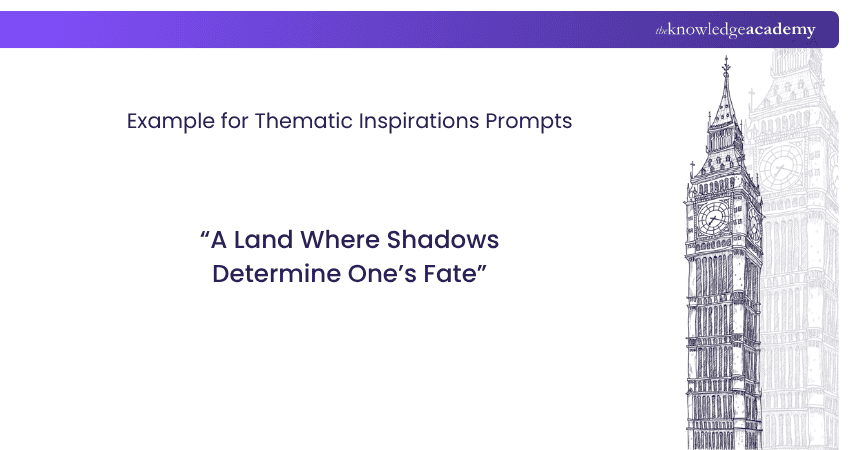 theknowledgeacademy

Example for Thematic Inspirations Prompts

“A Land Where Shadows Determine One’s Fate”